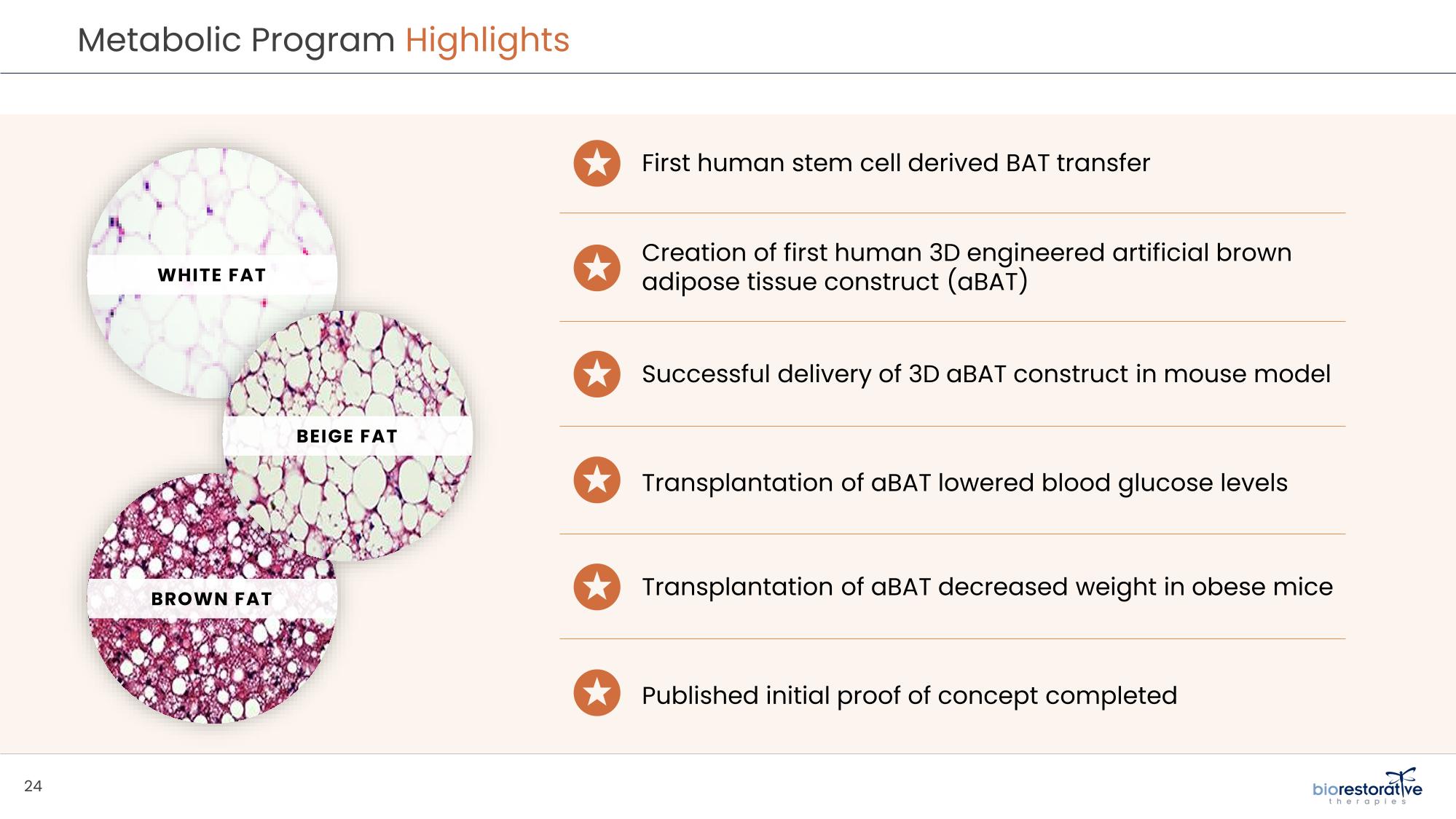 Metabolic Program Highlights

WHITE FAT

BEIGE FAT

BROWN FAT

First human stem cell derived BAT transfer

Creation of first human 3D engineered artificial brown adipose tissue construct (aBAT)

Successful delivery of 3D aBAT construct in mouse model

Transplantation of aBAT lowered blood glucose levels

Transplantation of aBAT decreased weight in obese mice

Published initial proof of concept completed

24

biorestorative therapies